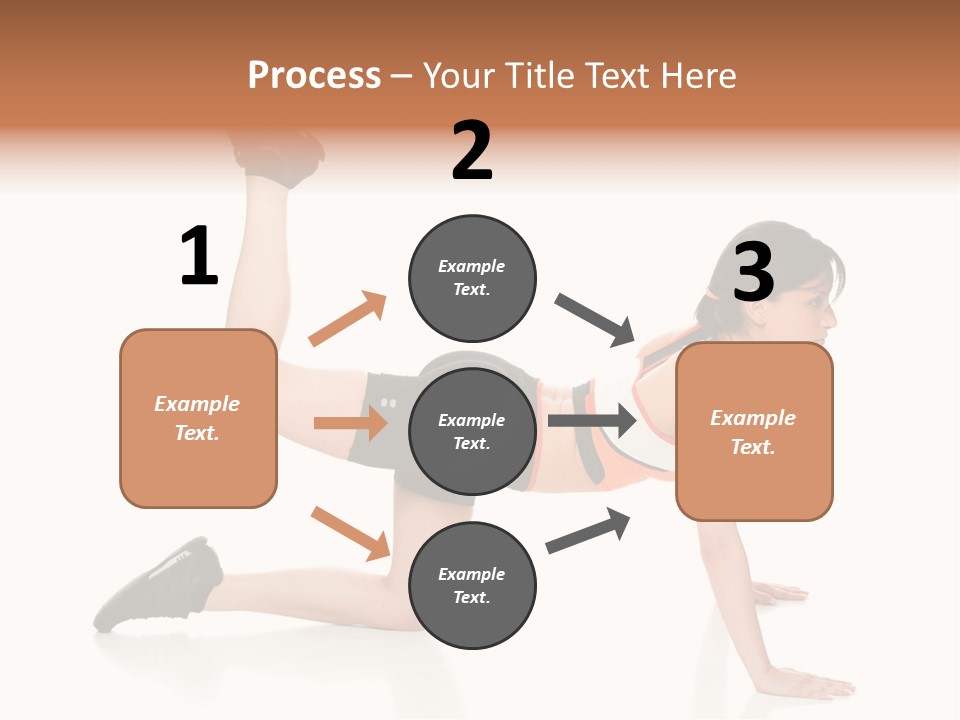 Process – Your Title Text Here

1

Example Text.

2

Example Text.

Example Text.

Example Text.

3

Example Text.